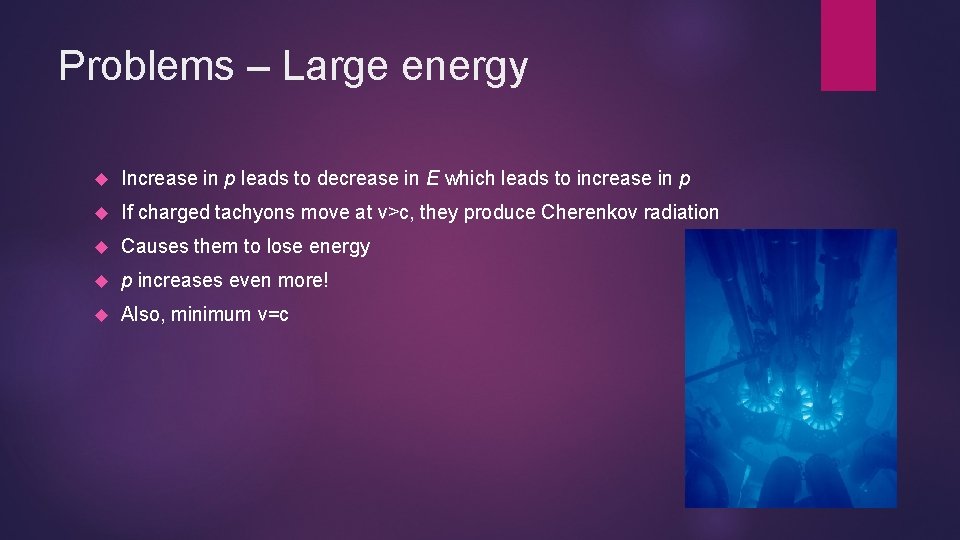 Problems – Large energy

Increase in $p$ leads to decrease in $E$ which leads to increase in $p$

If charged tachyons move at v>c, they produce Cherenkov radiation

Causes them to lose energy

$p$ increases even more!

Also, minimum v=c